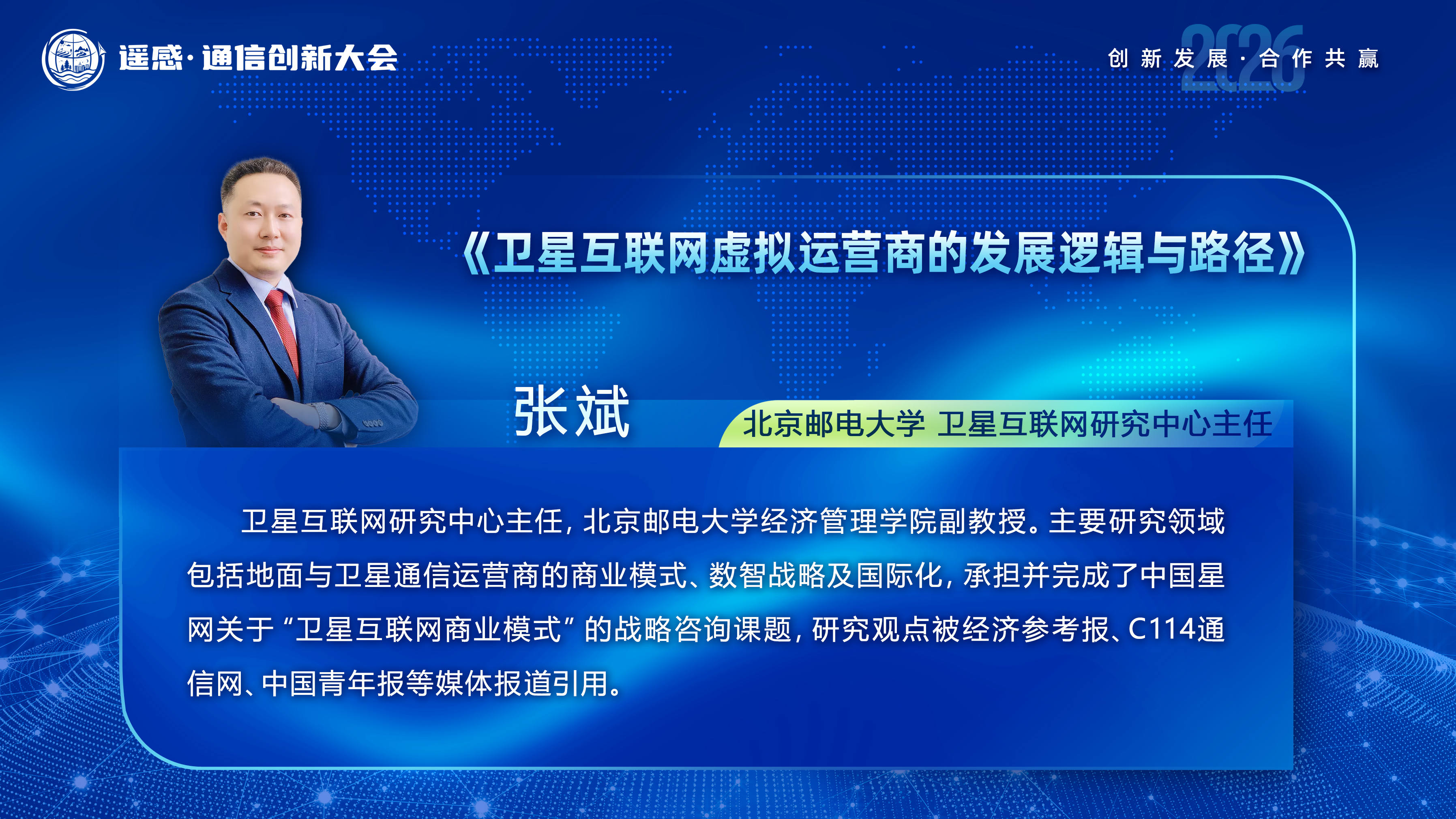 遥感·通信创新大会

2026
创新发展·合作共赢

《卫星互联网虚拟运营商的发展逻辑与路径》

张斌

北京邮电大学 卫星互联网研究中心主任

卫星互联网研究中心主任，北京邮电大学经济管理学院副教授。主要研究领域包括地面与卫星通信运营商的商业模式、数智战略及国际化，承担并完成了中国星网关于“卫星互联网商业模式”的战略咨询课题，研究观点被经济参考报、C114通信网、中国青年报等媒体报道引用。